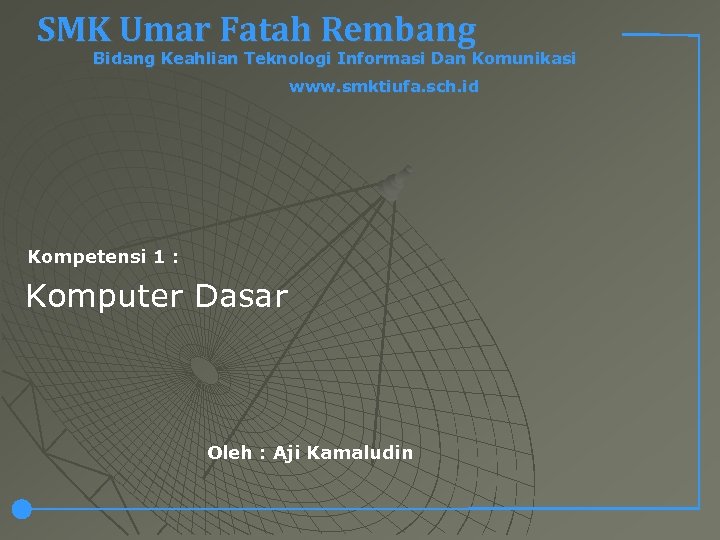 SMK Umar Fatah Rembang
Bidang Keahlian Teknologi Informasi Dan Komunikasi
www.smktiufa.sch.id

Kompetensi 1 :

Komputer Dasar

Oleh : Aji Kamaludin